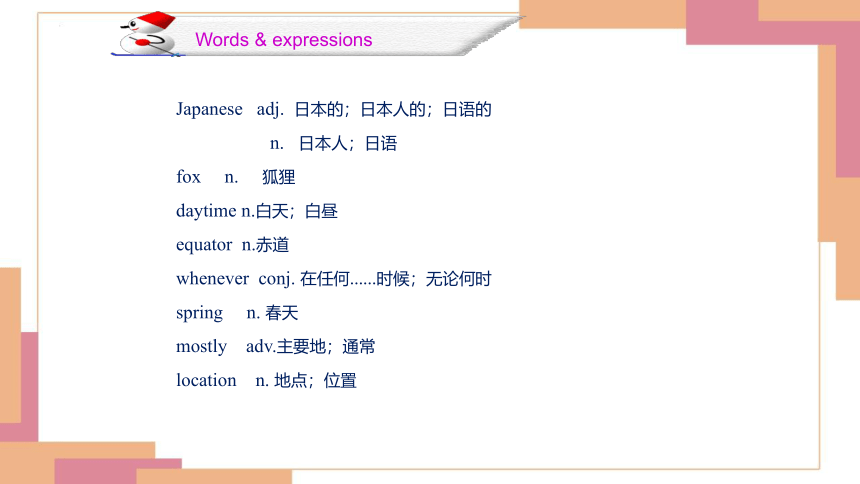 Words & expressions

Japanese adj. 日本的；日本人的；日语的

n. 日本人；日语

fox n. 狐狸

daytime n.白天；白昼

equator n.赤道

whenever conj. 在任何......时候；无论何时

spring n. 春天

mostly adv.主要地；通常

location n. 地点；位置